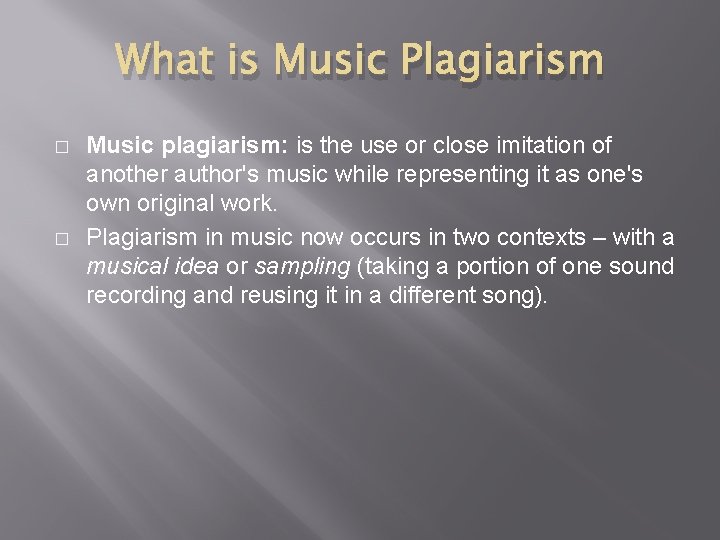 What is Music Plagiarism

□ Music plagiarism: is the use or close imitation of another author's music while representing it as one's own original work.

□ Plagiarism in music now occurs in two contexts – with a musical idea or sampling (taking a portion of one sound recording and reusing it in a different song).